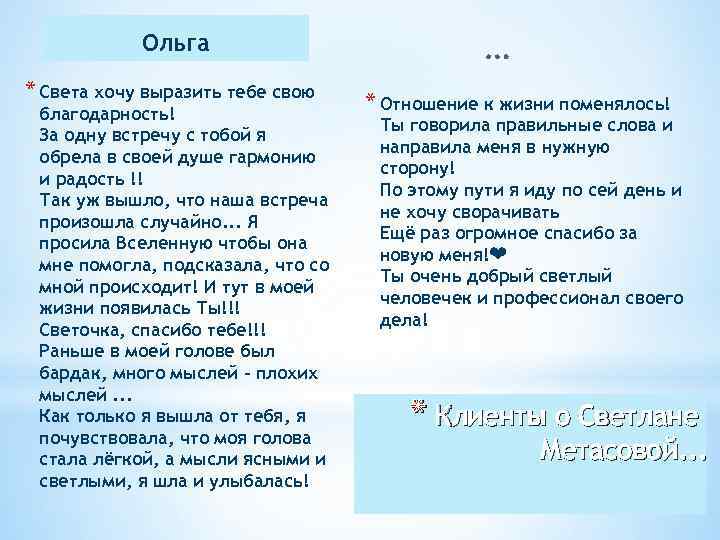 Ольга

* Света хочу выразить тебе свою благодарность!
За одну встречу с тобой я обрела в своей душе гармонию и радость !!
Так уж вышло, что наша встреча произошла случайно... Я просила Вселенную чтобы она мне помогла, подсказала, что со мной происходит! И тут в моей жизни появилась Ты!!!
Светочка, спасибо тебе!!!
Раньше в моей голове был бардак, много мыслей - плохих мыслей ...
Как только я вышла от тебя, я почувствовала, что моя голова стала лёгкой, а мысли ясными и светлыми, я шла и улыбалась!

...

* Отношение к жизни поменялось!
Ты говорила правильные слова и направила меня в нужную сторону!
По этому пути я иду по сей день и не хочу сворачивать
Ещё раз огромное спасибо за новую меня!❤
Ты очень добрый светлый человечек и профессионал своего дела!

* Клиенты о Светлане Метасовой...